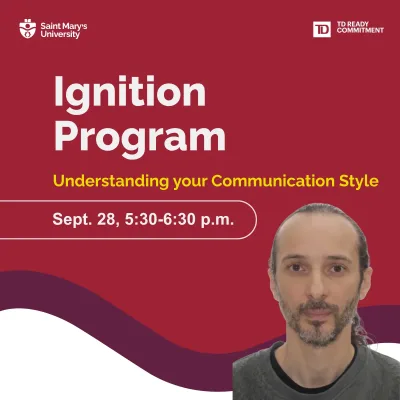 Saint Mary's University

TD

TD READY COMMITMENT

Ignition Program

Understanding your Communication Style

Sept. 28, 5:30-6:30 p.m.